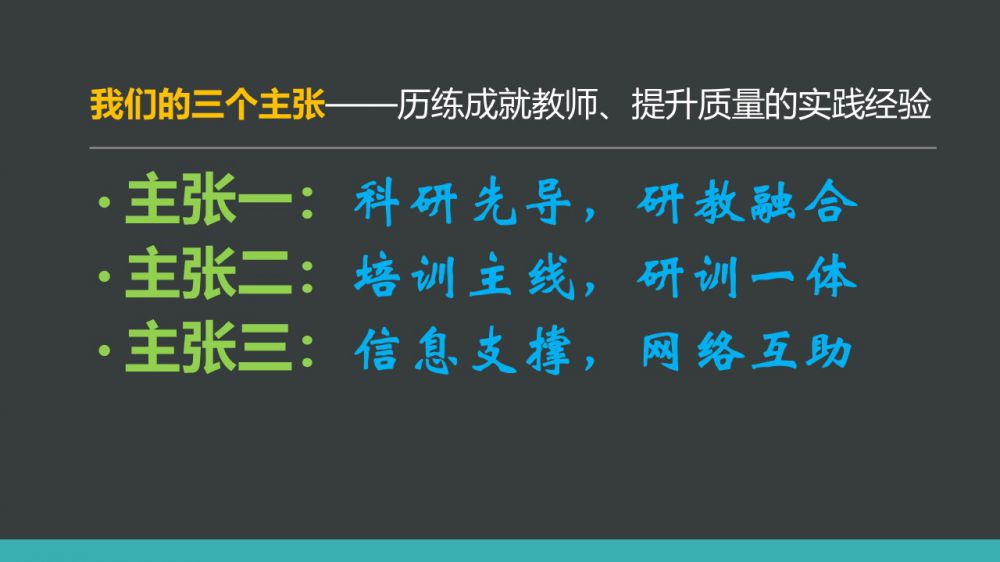 我们的三个主张——历练成就教师、提升质量的实践经验

· 主张一：科研先导，研教融合
· 主张二：培训主线，研训一体
· 主张三：信息支撑，网络互助